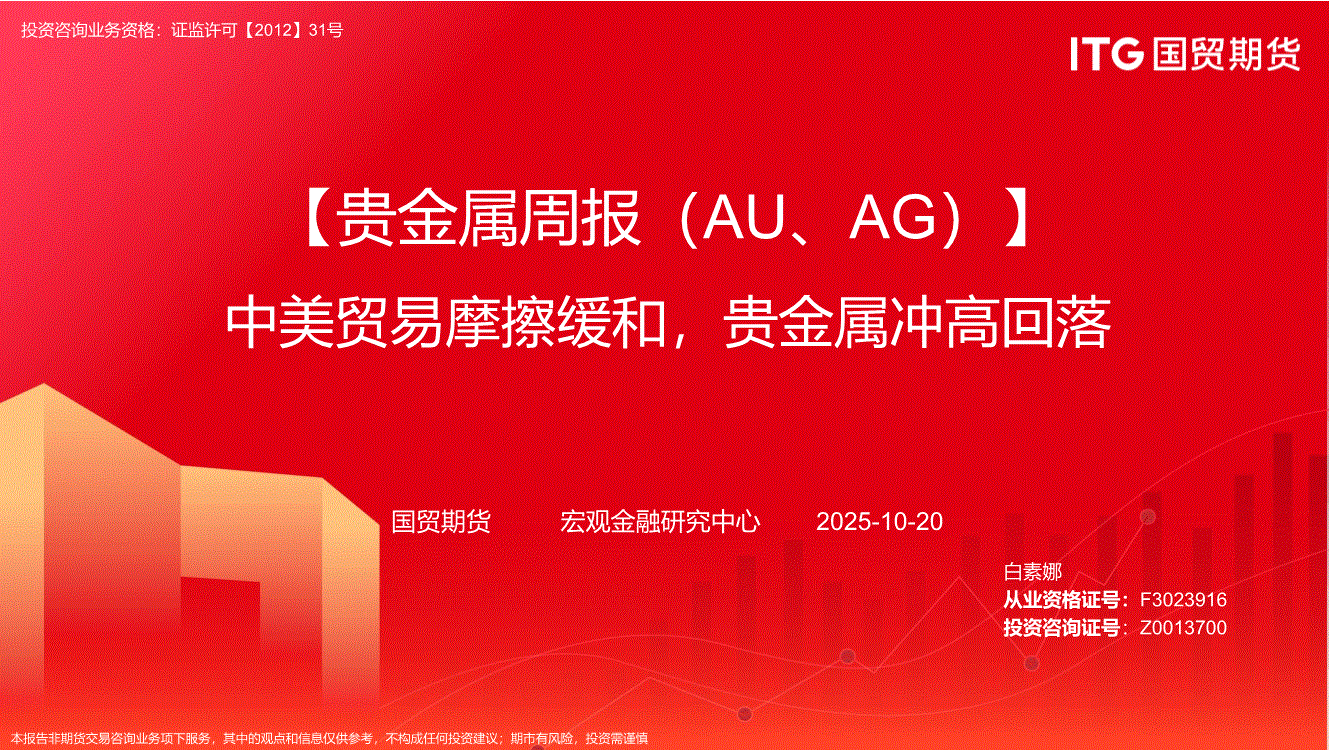 投资咨询业务资格：证监许可【2012】31号

ITG 国贸期货

【贵金属周报（AU、AG）】

中美贸易摩擦缓和，贵金属冲高回落

国贸期货　　宏观金融研究中心　　2025-10-20

白素娜

从业资格证号：F3023916

投资咨询证号：Z0013700

本报告非期货交易咨询业务项下服务，其中的观点和信息仅供参考，不构成任何投资建议；期市有风险，投资需谨慎